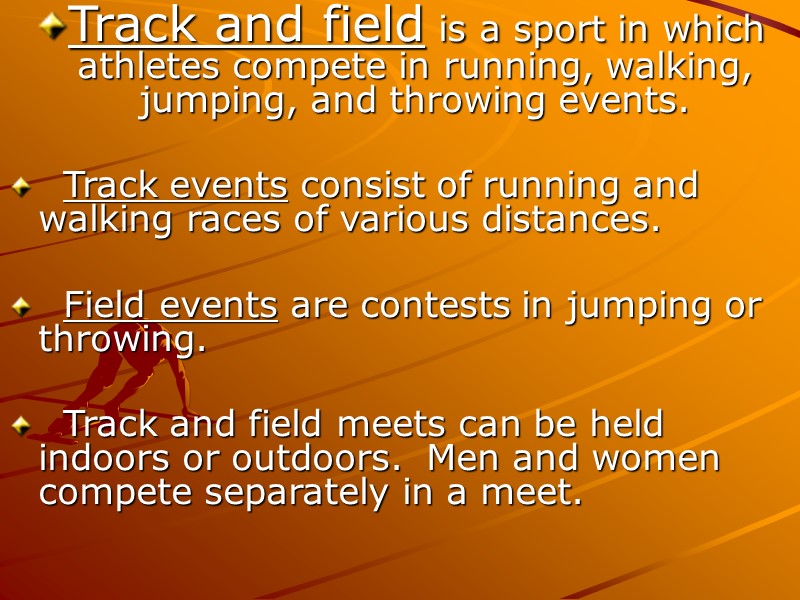 Track and field is a sport in which athletes compete in running, walking, jumping, and throwing events.

Track events consist of running and walking races of various distances.

Field events are contests in jumping or throwing.

Track and field meets can be held indoors or outdoors. Men and women compete separately in a meet.